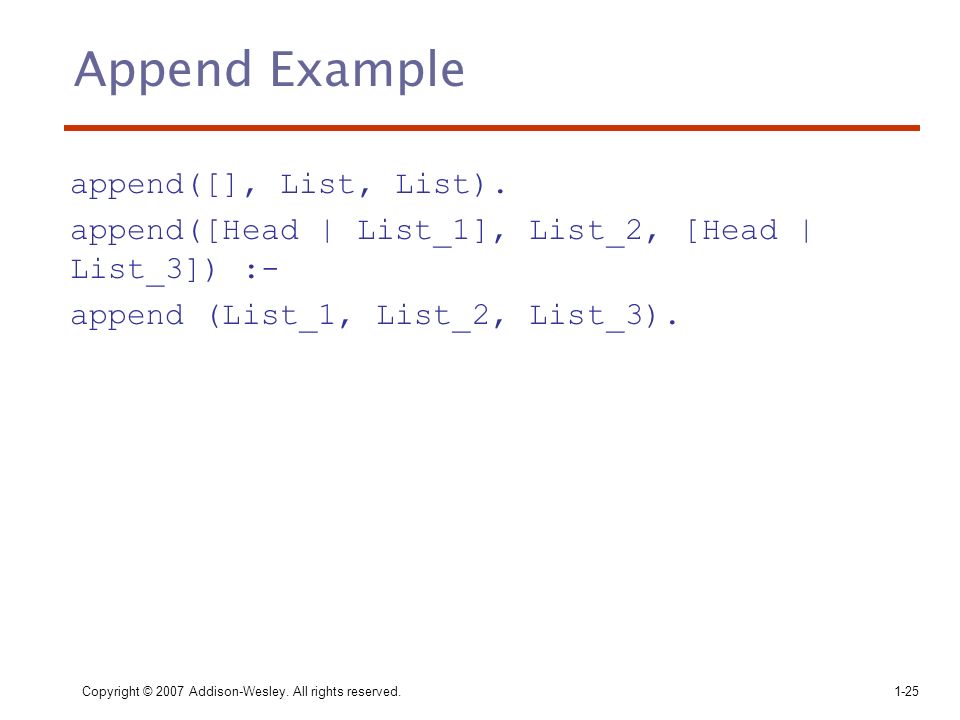 Append Example

append([], List, List).

append([Head | List_1], List_2, [Head | List_3]) :-

append (List_1, List_2, List_3).

Copyright © 2007 Addison-Wesley. All rights reserved.

1-25